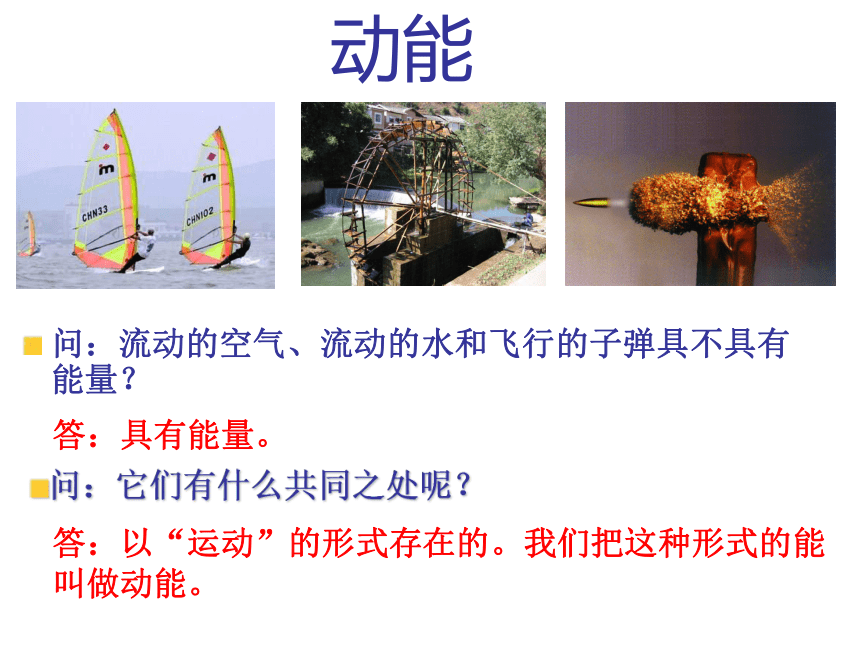 动能

CHN33

CHN102

问：流动的空气、流动的水和飞行的子弹具不具有能量？

答：具有能量。

问：它们有什么共同之处呢？

答：以“运动”的形式存在的。我们把这种形式的能叫做动能。